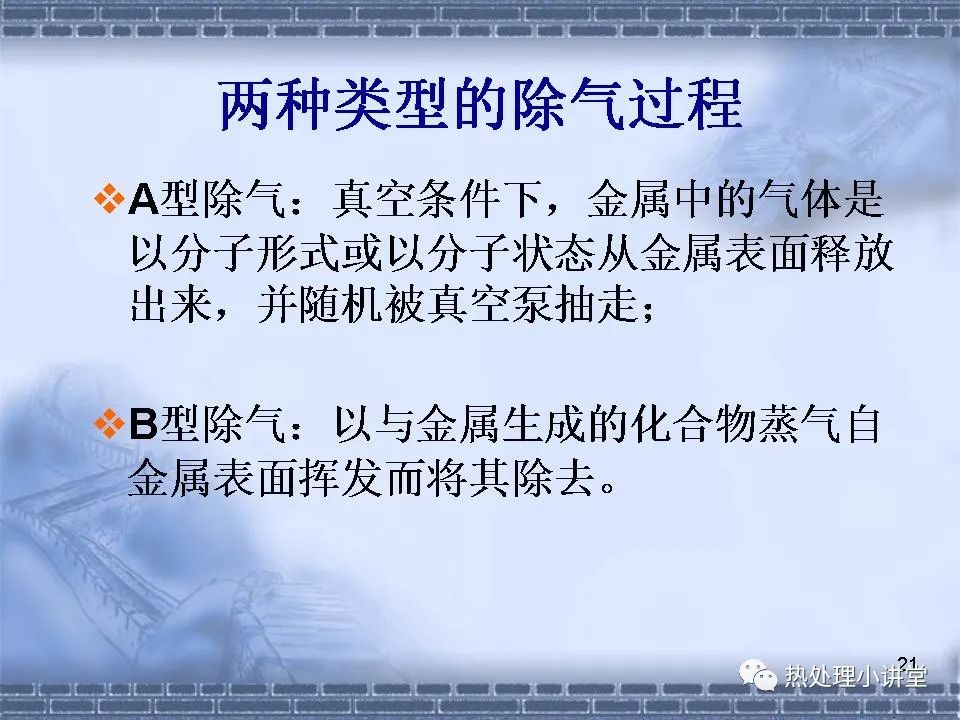 两种类型的除气过程

❖A型除气：真空条件下，金属中的气体是以分子形式或以分子状态从金属表面释放出来，并随机被真空泵抽走；

❖B型除气：以与金属生成的化合物蒸气自金属表面挥发而将其除去。

21

热处理小讲堂